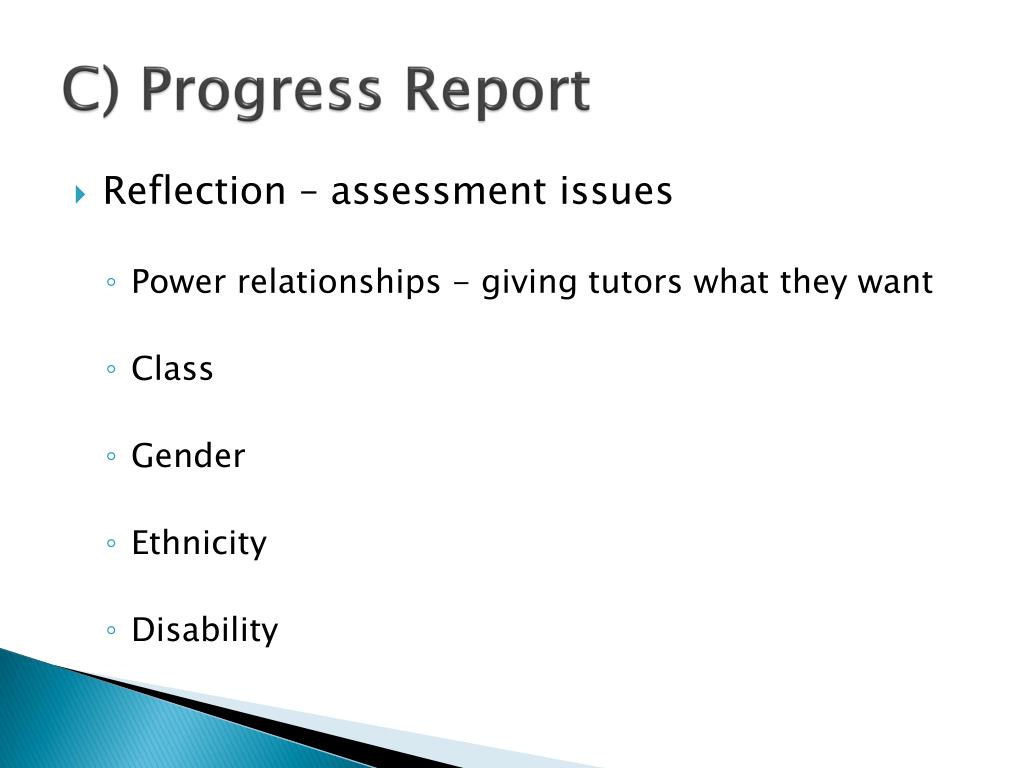 C) Progress Report

Reflection – assessment issues

Power relationships - giving tutors what they want

Class

Gender

Ethnicity

Disability